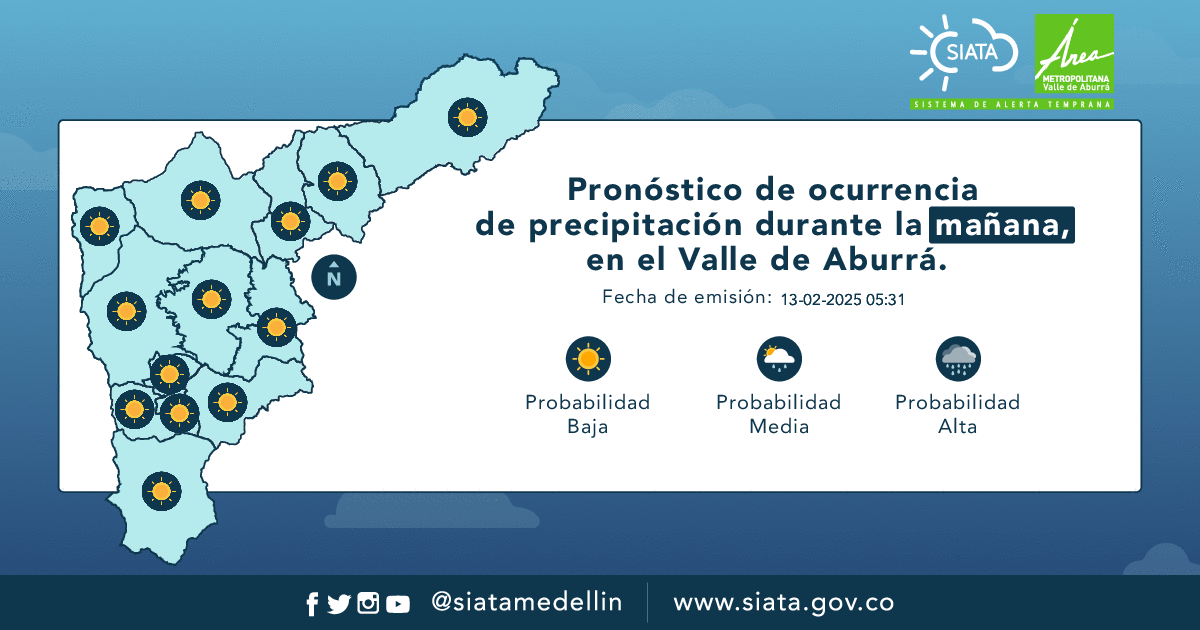 SIATA

Área
METROPOLITANA
Valle de Aburrá

SISTEMA DE ALERTA TEMPRANA

N

Pronóstico de ocurrencia de precipitación durante la mañana, en el Valle de Aburrá.

Fecha de emisión: 13-02-2025 05:31

Probabilidad Baja

Probabilidad Media

Probabilidad Alta

@siatamedellin

www.siata.gov.co